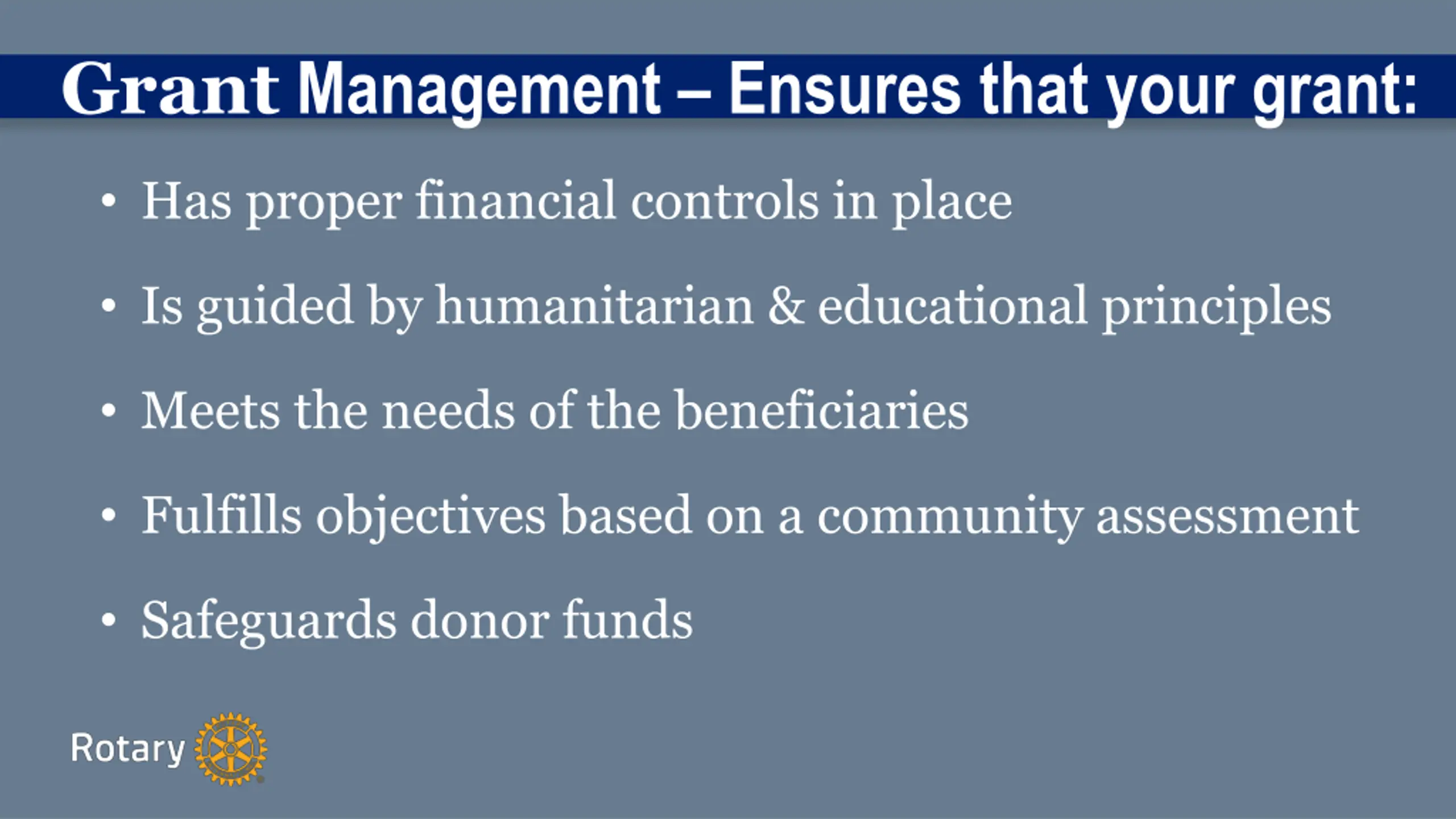 Grant Management – Ensures that your grant:

• Has proper financial controls in place

• Is guided by humanitarian & educational principles

• Meets the needs of the beneficiaries

• Fulfills objectives based on a community assessment

• Safeguards donor funds

Rotary